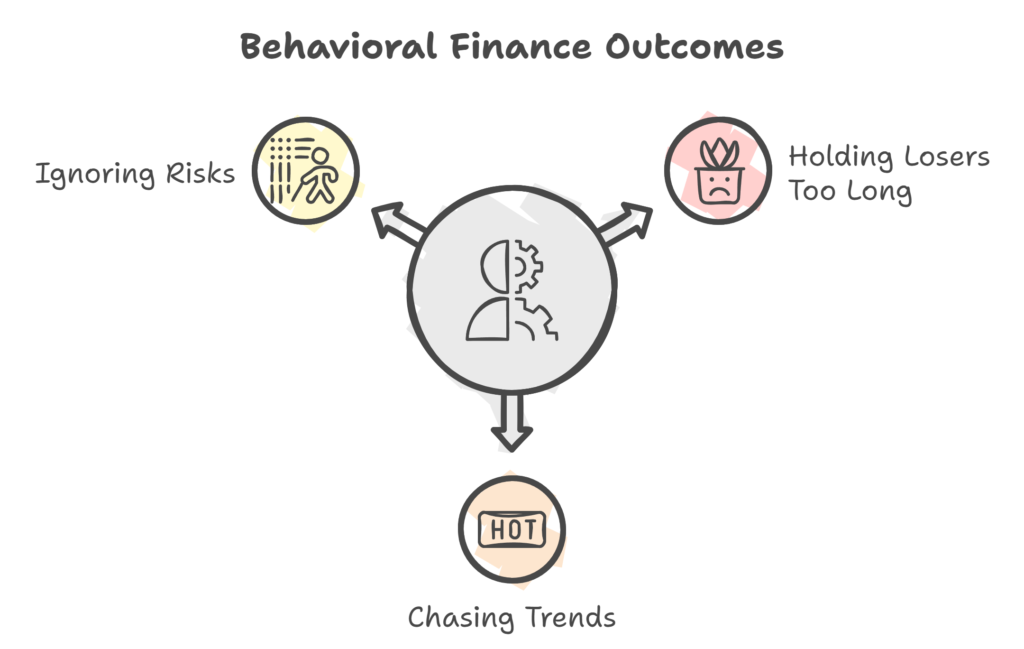 Behavioral Finance Outcomes

Ignoring Risks

Holding Losers Too Long

HOT

Chasing Trends